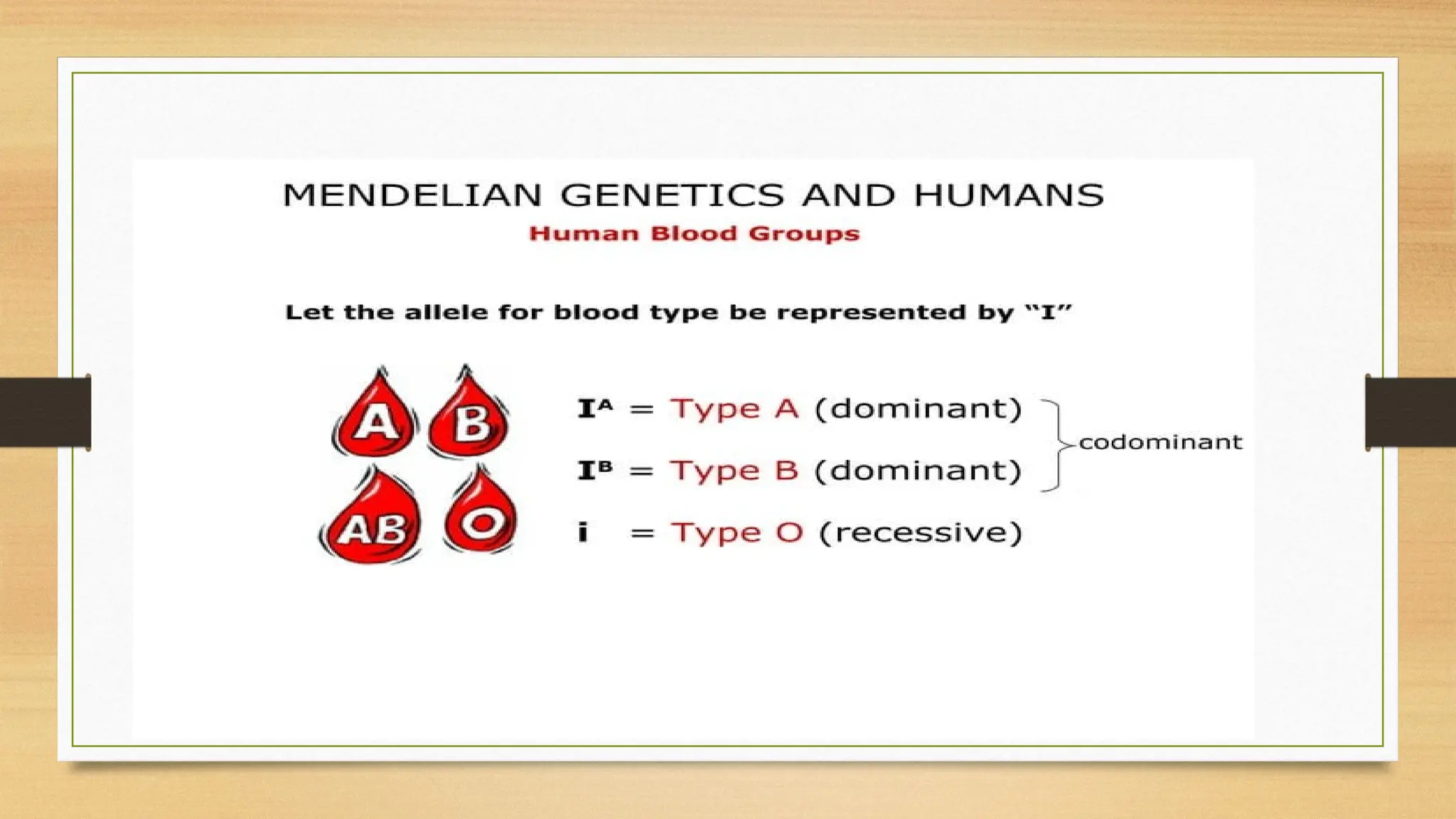 MENDELIAN GENETICS AND HUMANS

Human Blood Groups

Let the allele for blood type be represented by "I"

A B AB O

$I^A$ = Type A (dominant)

$I^B$ = Type B (dominant)

codominant

i = Type O (recessive)